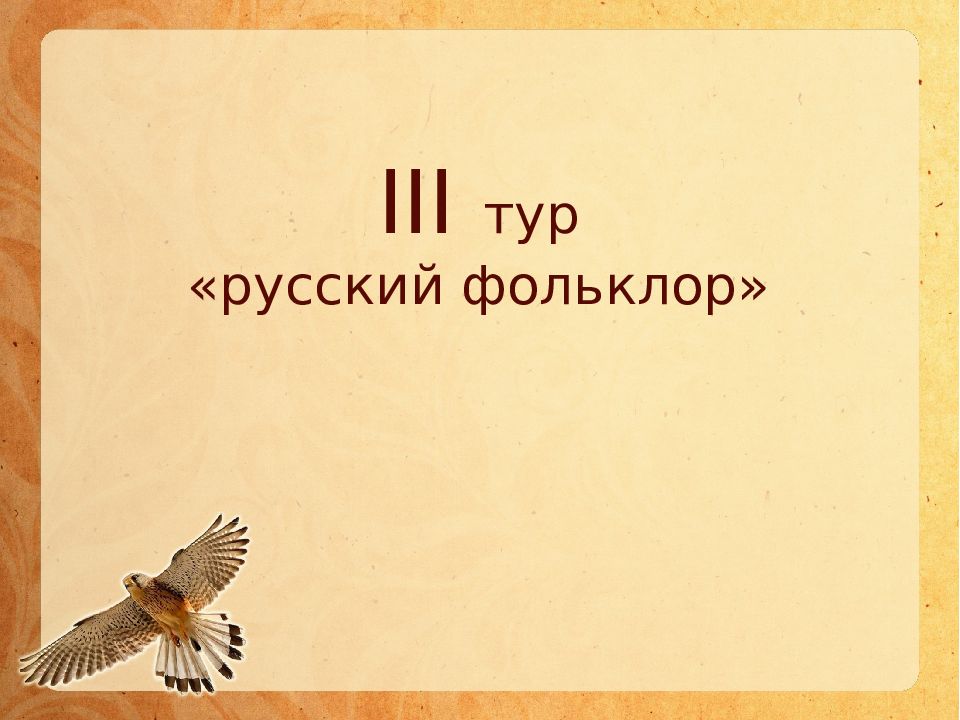 III тур
«русский фольклор»